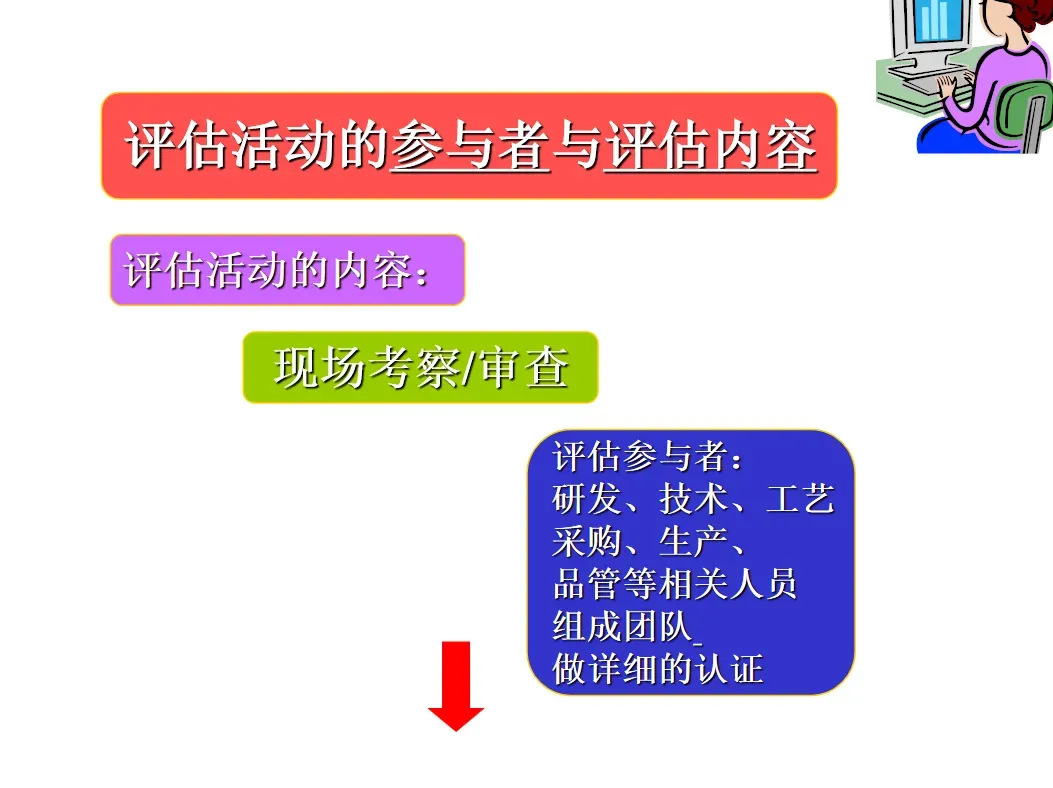 评估活动的参与者与评估内容

评估活动的内容：

现场考察/审查

评估参与者：
研发、技术、工艺
采购、生产、
品管等相关人员
组成团队
做详细的认证